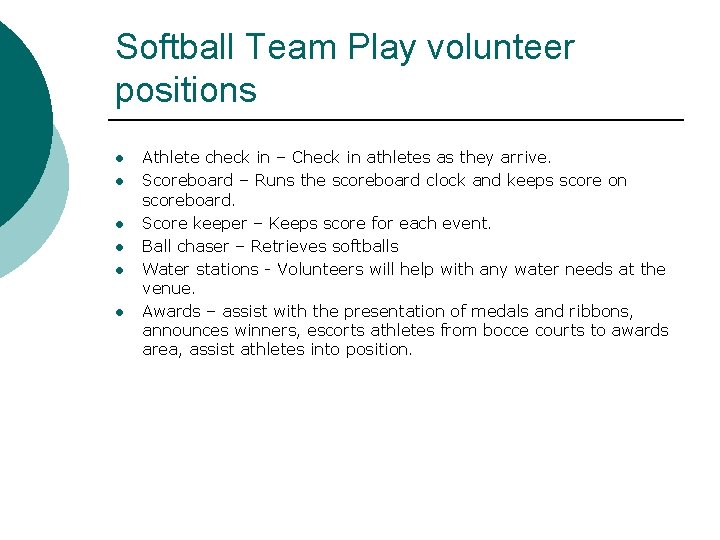 Softball Team Play volunteer positions

- Athlete check in – Check in athletes as they arrive.
- Scoreboard – Runs the scoreboard clock and keeps score on scoreboard.
- Score keeper – Keeps score for each event.
- Ball chaser – Retrieves softballs
- Water stations - Volunteers will help with any water needs at the venue.
- Awards – assist with the presentation of medals and ribbons, announces winners, escorts athletes from bocce courts to awards area, assist athletes into position.